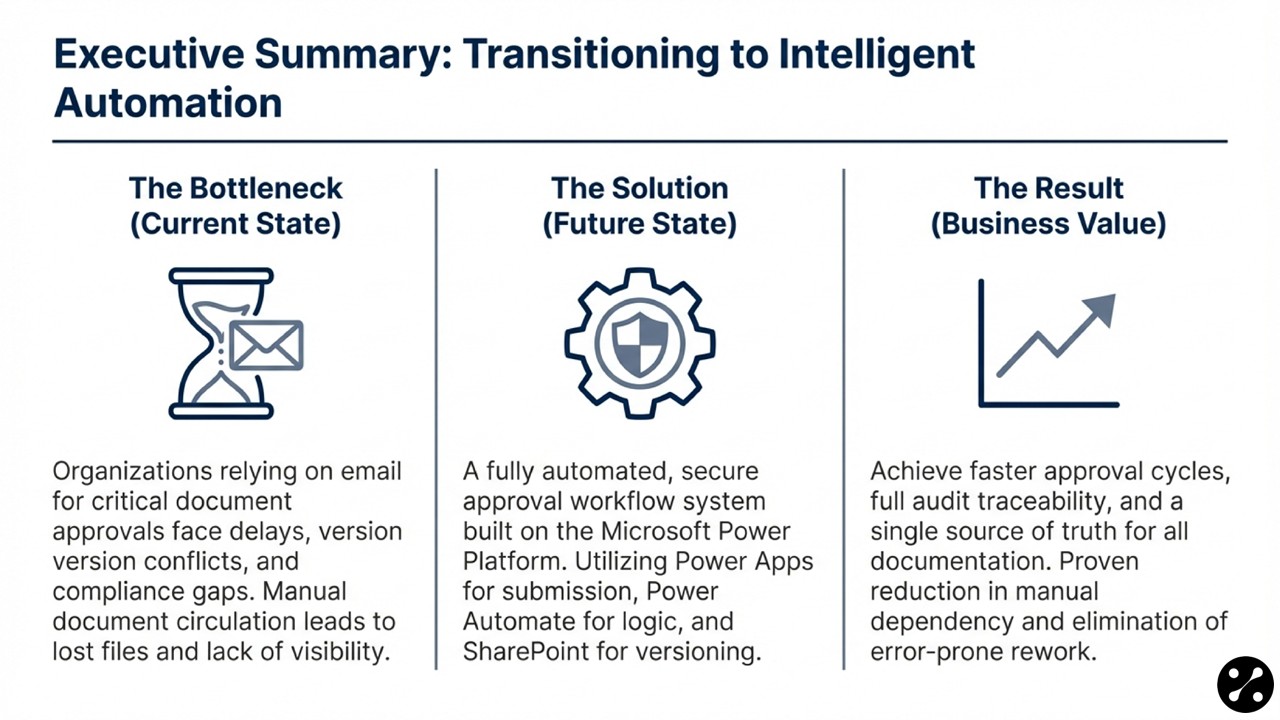 Executive Summary: Transitioning to Intelligent Automation

The Bottleneck (Current State)

Organizations relying on email for critical document approvals face delays, version version conflicts, and compliance gaps. Manual document circulation leads to lost files and lack of visibility.

The Solution (Future State)

A fully automated, secure approval workflow system built on the Microsoft Power Platform. Utilizing Power Apps for submission, Power Automate for logic, and SharePoint for versioning.

The Result (Business Value)

Achieve faster approval cycles, full audit traceability, and a single source of truth for all documentation. Proven reduction in manual dependency and elimination of error-prone rework.